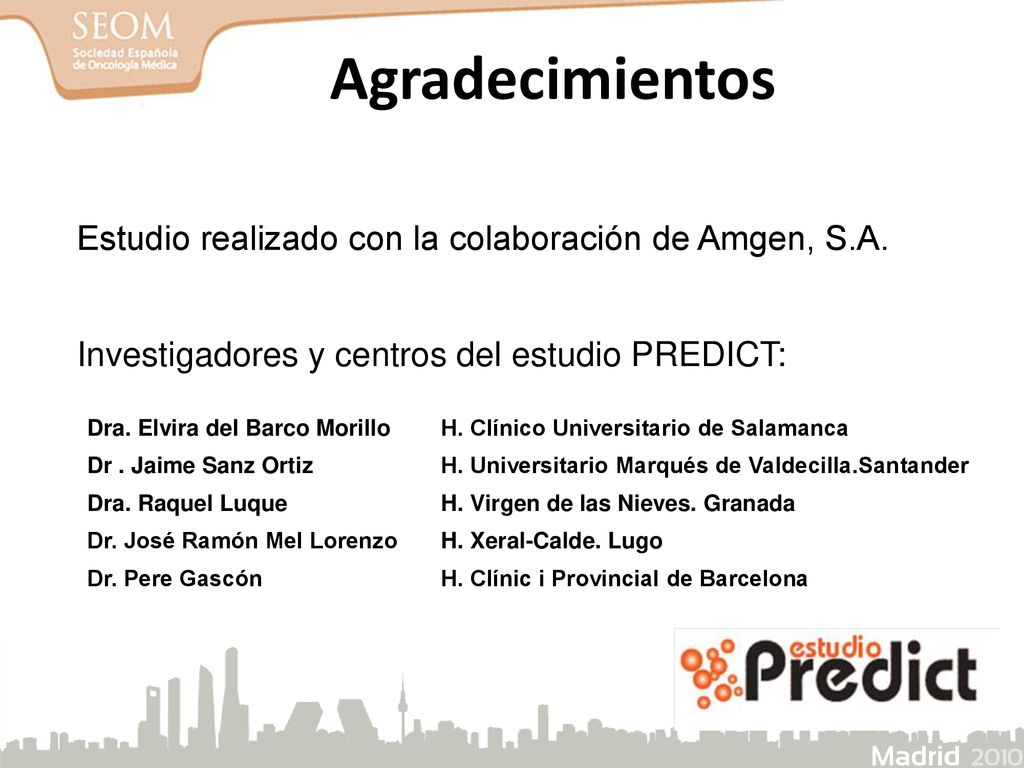 SEOM
Sociedad Española de Oncología Médica

Agradecimientos

Estudio realizado con la colaboración de Amgen, S.A.

Investigadores y centros del estudio PREDICT:

| | |
|---|---|
| Dra. Elvira del Barco Morillo | H. Clínico Universitario de Salamanca |
| Dr . Jaime Sanz Ortiz | H. Universitario Marqués de Valdecilla.Santander |
| Dra. Raquel Luque | H. Virgen de las Nieves. Granada |
| Dr. José Ramón Mel Lorenzo | H. Xeral-Calde. Lugo |
| Dr. Pere Gascón | H. Clínic i Provincial de Barcelona |

estudio Predict

Madrid 2010